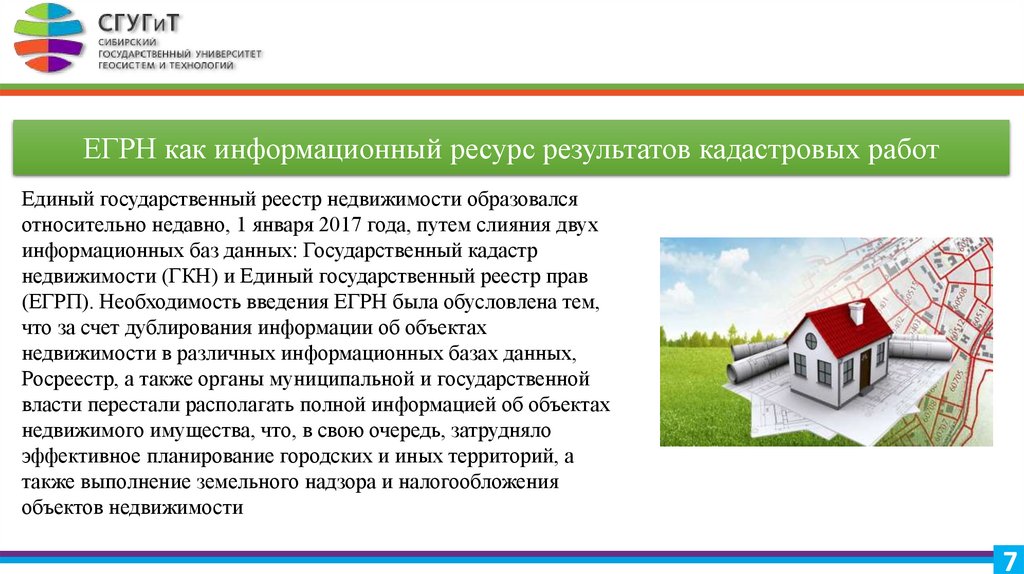 СГУГиТ
СИБИРСКИЙ ГОСУДАРСТВЕННЫЙ УНИВЕРСИТЕТ ГЕОСИСТЕМ И ТЕХНОЛОГИЙ

ЕГРН как информационный ресурс результатов кадастровых работ

Единый государственный реестр недвижимости образовался относительно недавно, 1 января 2017 года, путем слияния двух информационных баз данных: Государственный кадастр недвижимости (ГКН) и Единый государственный реестр прав (ЕГРП). Необходимость введения ЕГРН была обусловлена тем, что за счет дублирования информации об объектах недвижимости в различных информационных базах данных, Росреестр, а также органы муниципальной и государственной власти перестали располагать полной информацией об объектах недвижимого имущества, что, в свою очередь, затрудняло эффективное планирование городских и иных территорий, а также выполнение земельного надзора и налогообложения объектов недвижимости

7